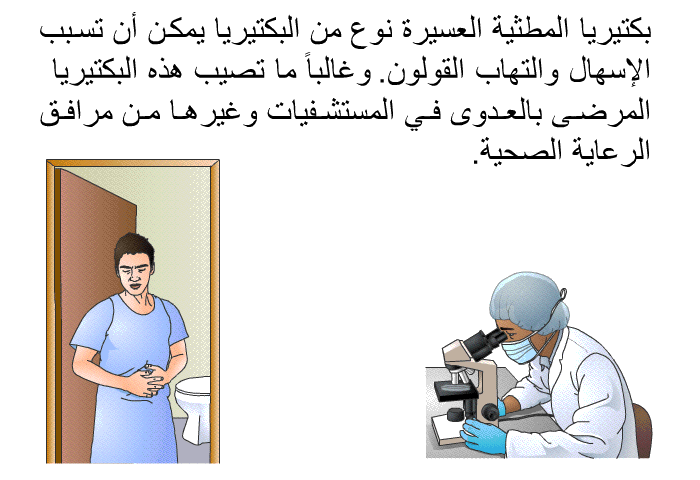 بكتيريا المطثية العسيرة نوع من البكتيريا يمكن أن تسبب الإسهال والتهاب القولون. وغالباً ما تصيب هذه البكتيريا المرضى بالعدوى في المستشفيات وغيرها من مرافق الرعاية الصحية.